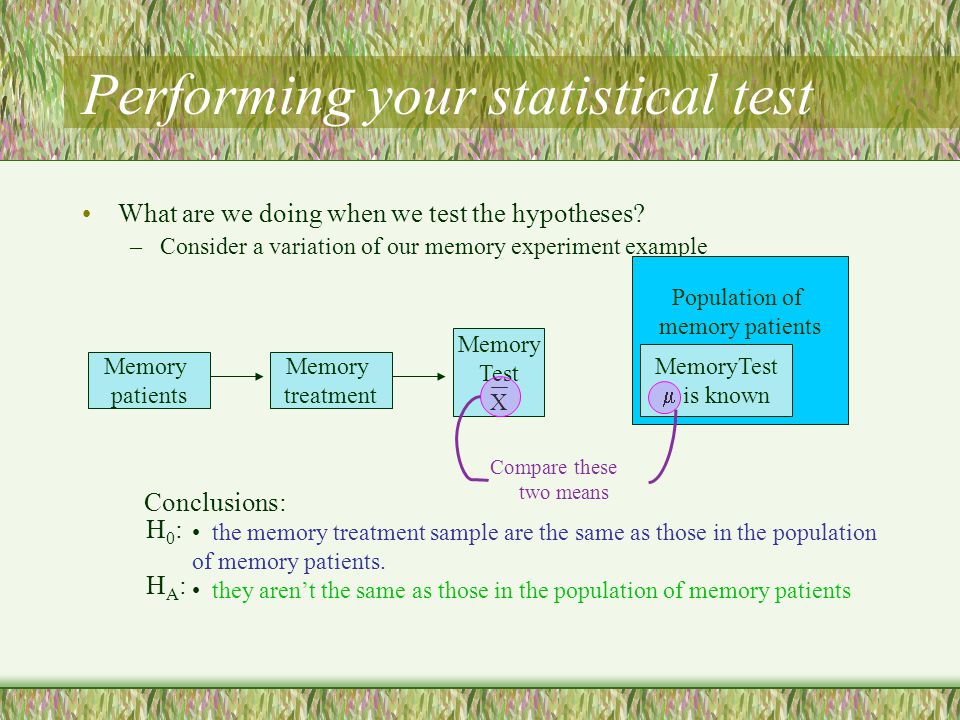 Performing your statistical test

• What are we doing when we test the hypotheses?
– Consider a variation of our memory experiment example

Memory patients

Memory treatment

Memory Test
$\overline{X}$

Population of memory patients

MemoryTest
$\mu$ is known

Compare these two means

Conclusions:
$H_0$: • the memory treatment sample are the same as those in the population of memory patients.
$H_A$: • they aren't the same as those in the population of memory patients